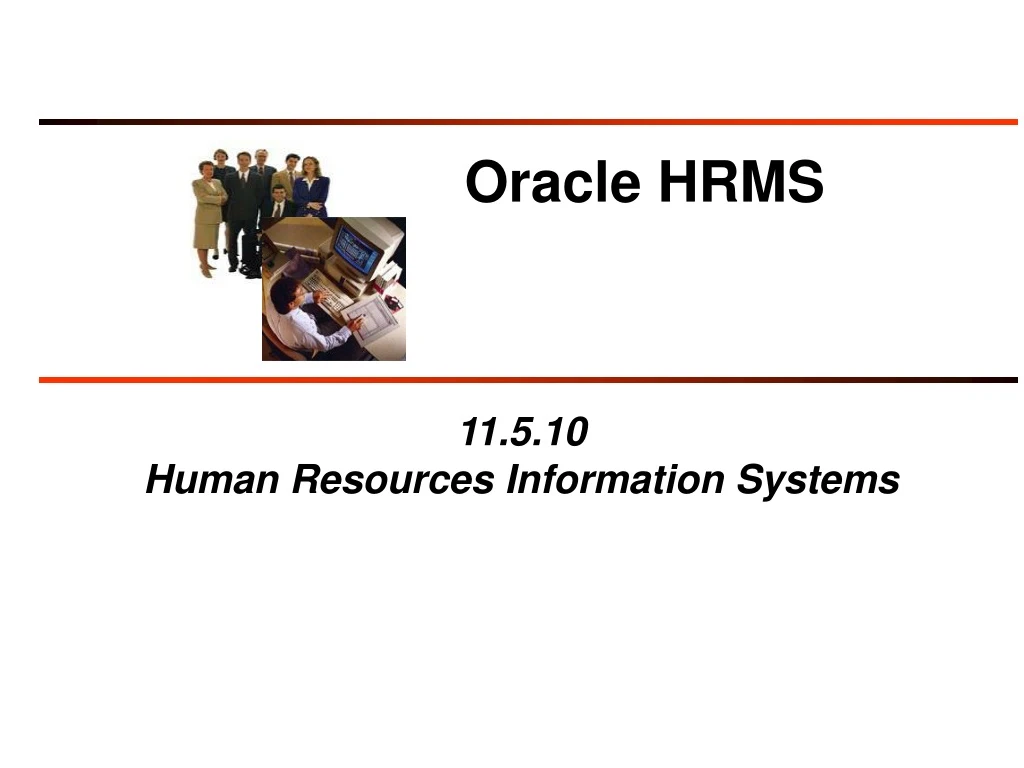 Oracle HRMS

11.5.10
Human Resources Information Systems